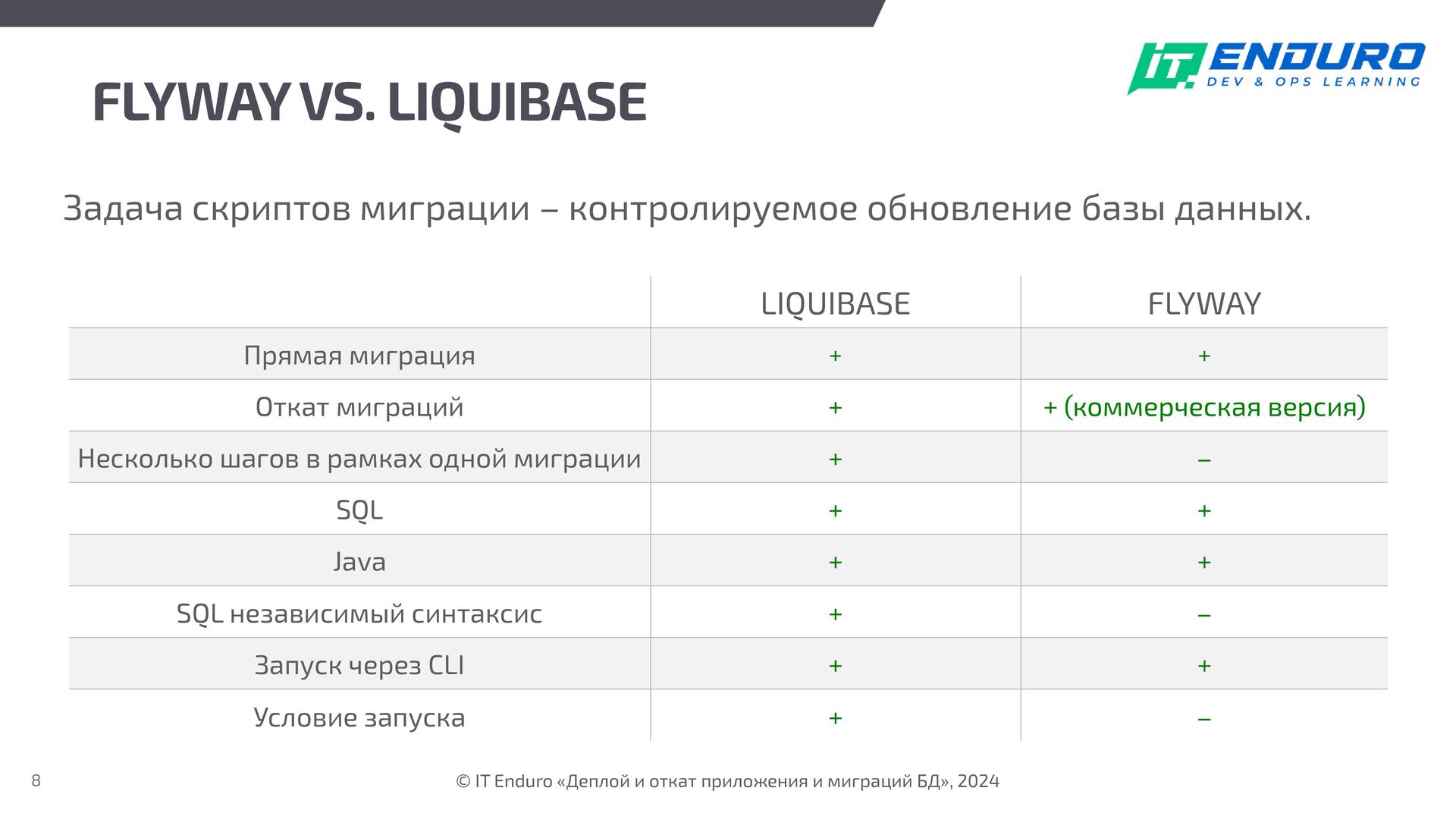 IT ENDURO
DEV & OPS LEARNING

FLYWAY VS. LIQUIBASE

Задача скриптов миграции – контролируемое обновление базы данных.

| | LIQUIBASE | FLYWAY |
|---|---|---|
| Прямая миграция | + | + |
| Откат миграций | + | + (коммерческая версия) |
| Несколько шагов в рамках одной миграции | + | – |
| SQL | + | + |
| Java | + | + |
| SQL независимый синтаксис | + | – |
| Запуск через CLI | + | + |
| Условие запуска | + | – |

8

© IT Enduro «Деплой и откат приложения и миграций БД», 2024